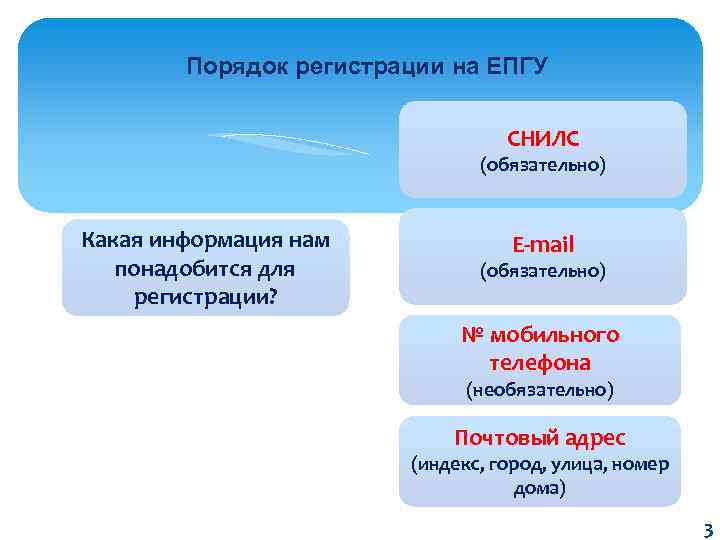 Порядок регистрации на ЕПГУ

Какая информация нам понадобится для регистрации?

СНИЛС
(обязательно)

E-mail
(обязательно)

№ мобильного телефона
(необязательно)

Почтовый адрес
(индекс, город, улица, номер дома)

3